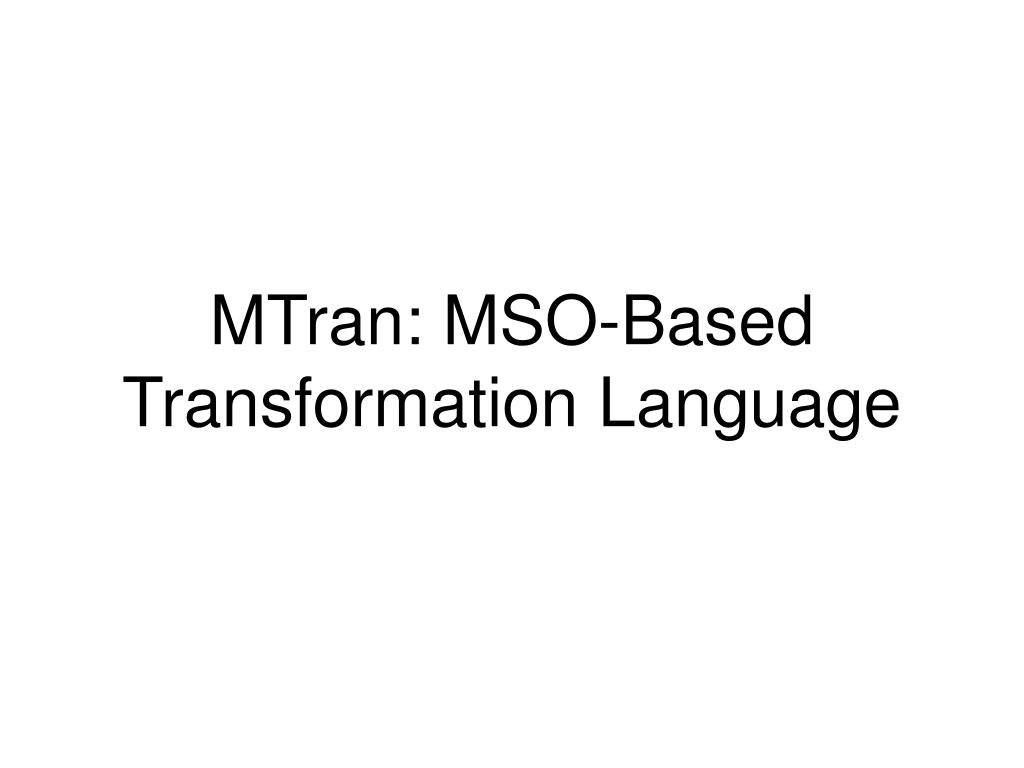 MTran: MSO-Based Transformation Language